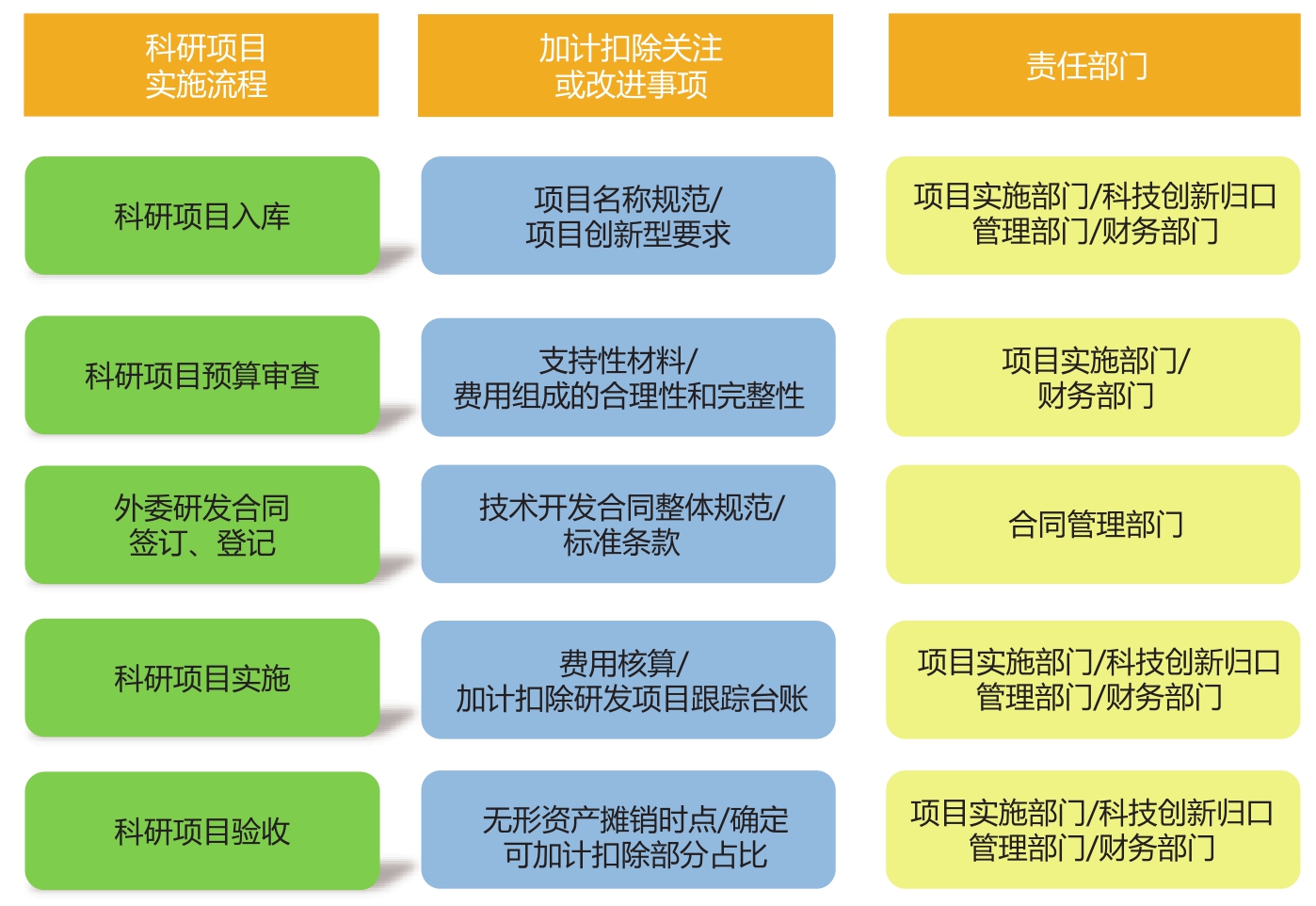 | 科研项目实施流程 | 加计扣除关注或改进事项 | 责任部门 |
|---|---|---|
| 科研项目入库 | 项目名称规范/项目创新型要求 | 项目实施部门/科技创新归口管理部门/财务部门 |
| 科研项目预算审查 | 支持性材料/费用组成的合理性和完整性 | 项目实施部门/财务部门 |
| 外委研发合同签订、登记 | 技术开发合同整体规范/标准条款 | 合同管理部门 |
| 科研项目实施 | 费用核算/加计扣除研发项目跟踪台账 | 项目实施部门/科技创新归口管理部门/财务部门 |
| 科研项目验收 | 无形资产摊销时点/确定可加计扣除部分占比 | 项目实施部门/科技创新归口管理部门/财务部门 |